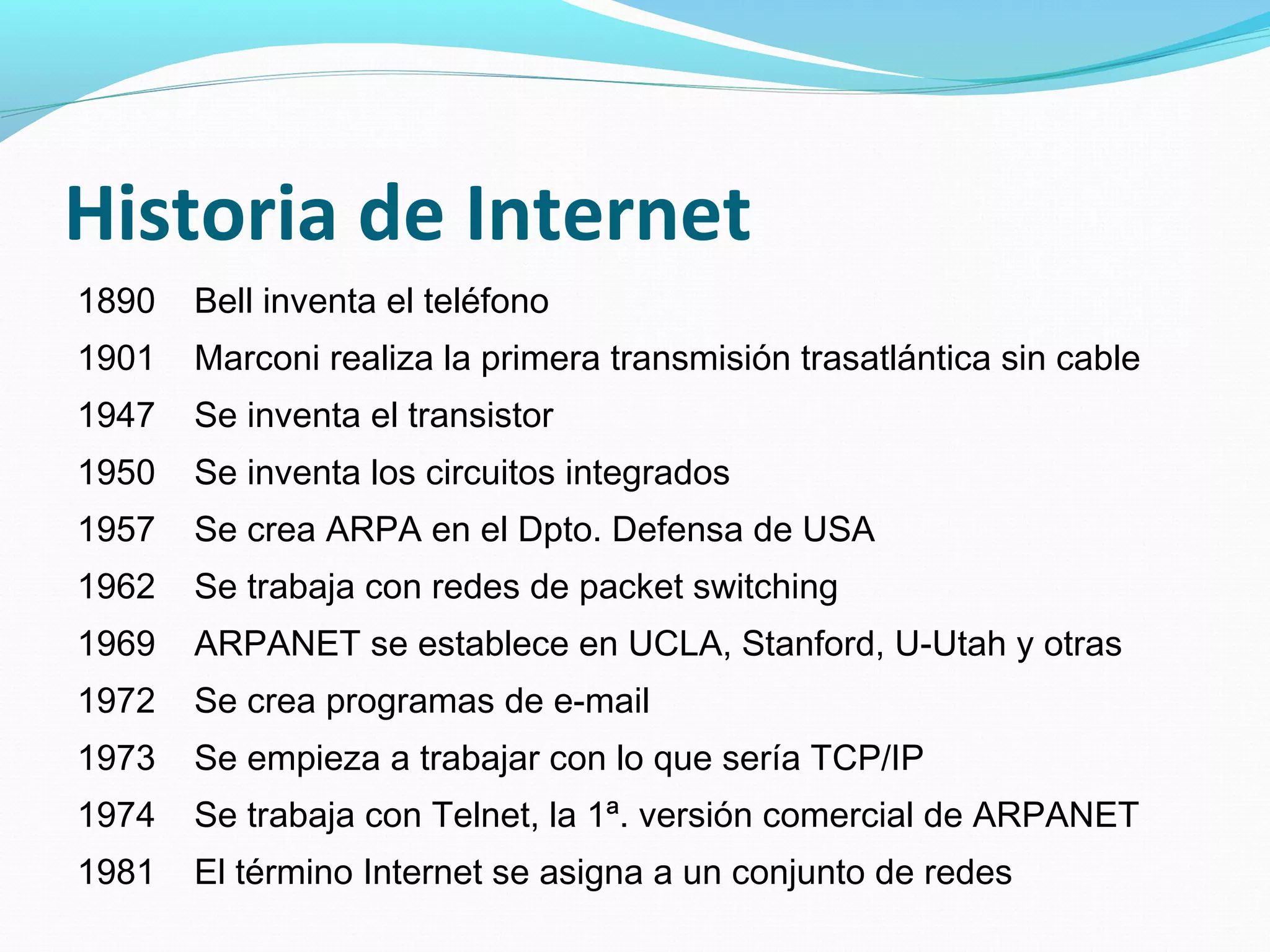 Historia de Internet

1890 Bell inventa el teléfono

1901 Marconi realiza la primera transmisión trasatlántica sin cable

1947 Se inventa el transistor

1950 Se inventa los circuitos integrados

1957 Se crea ARPA en el Dpto. Defensa de USA

1962 Se trabaja con redes de packet switching

1969 ARPANET se establece en UCLA, Stanford, U-Utah y otras

1972 Se crea programas de e-mail

1973 Se empieza a trabajar con lo que sería TCP/IP

1974 Se trabaja con Telnet, la 1ª. versión comercial de ARPANET

1981 El término Internet se asigna a un conjunto de redes